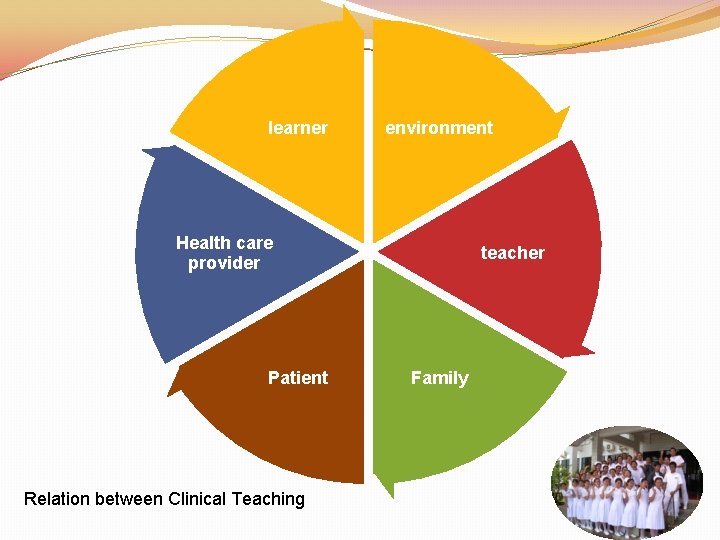 learner

environment

teacher

Family

Patient

Health care provider

Relation between Clinical Teaching